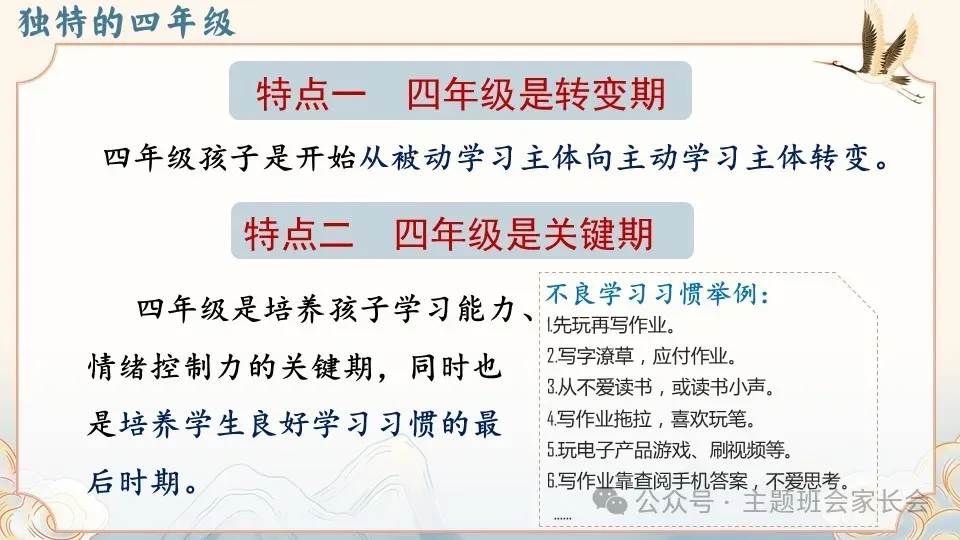 独特的四年级

特点一　四年级是转变期

四年级孩子是开始从被动学习主体向主动学习主体转变。

特点二　四年级是关键期

四年级是培养孩子学习能力、情绪控制力的关键期，同时也是培养学生良好学习习惯的最后时期。

不良学习习惯举例：
1.先玩再写作业。
2.写字潦草，应付作业。
3.从不爱读书，或读书小声。
4.写作业拖拉，喜欢玩笔。
5.玩电子产品游戏、刷视频等。
6.写作业靠查阅手机答案，不爱思考。
......

公众号 · 主题班会家长会